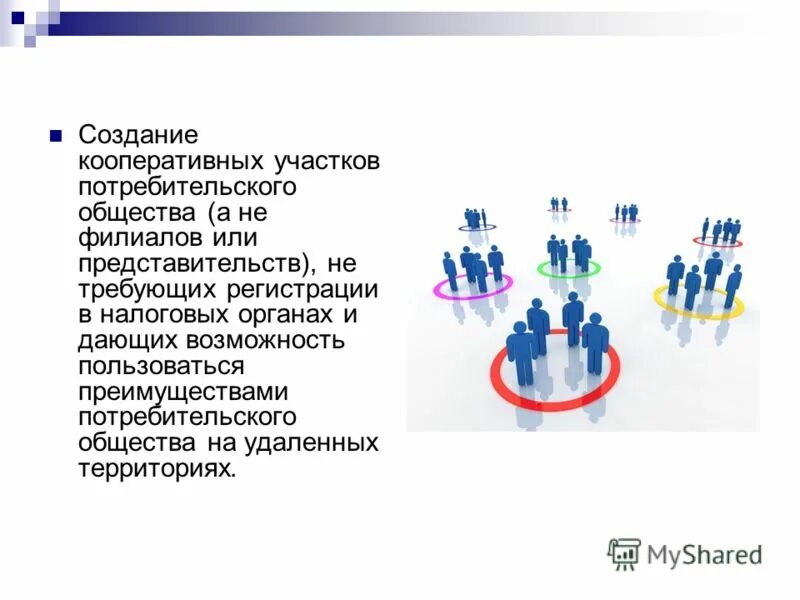 Создание кооперативных участков потребительского общества (а не филиалов или представительств), не требующих регистрации в налоговых органах и дающих возможность пользоваться преимуществами потребительского общества на удаленных территориях.

MyShared